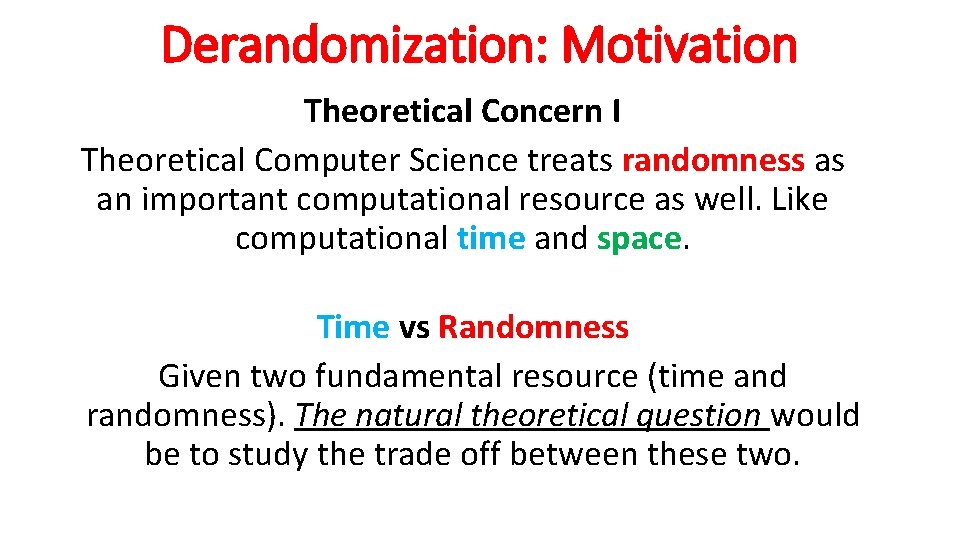 Derandomization: Motivation

Theoretical Concern I

Theoretical Computer Science treats randomness as an important computational resource as well. Like computational time and space.

Time vs Randomness

Given two fundamental resource (time and randomness). The natural theoretical question would be to study the trade off between these two.